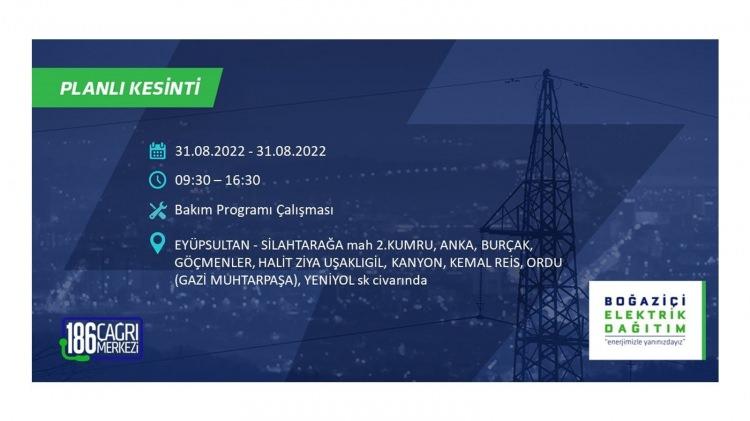 PLANLI KESİNTİ

31.08.2022 - 31.08.2022

09:30 – 16:30

Bakım Programı Çalışması

EYÜPSULTAN - SİLAHTARAĞA mah 2.KUMRU, ANKA, BURÇAK, GÖÇMENLER, HALİT ZİYA UŞAKLIGİL, KANYON, KEMAL REİS, ORDU (GAZİ MUHTARPAŞA), YENİYOL sk civarında

186 ÇAĞRI MERKEZİ

BOĞAZİÇİ ELEKTRİK DAĞITIM "enerjimizle yanınızdayız"